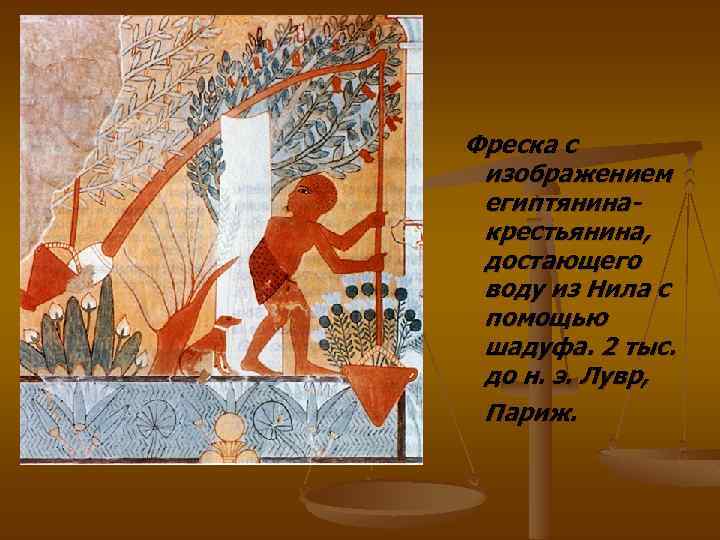 Фреска с изображением египтянина-крестьянина, достающего воду из Нила с помощью шадуфа. 2 тыс. до н. э. Лувр, Париж.